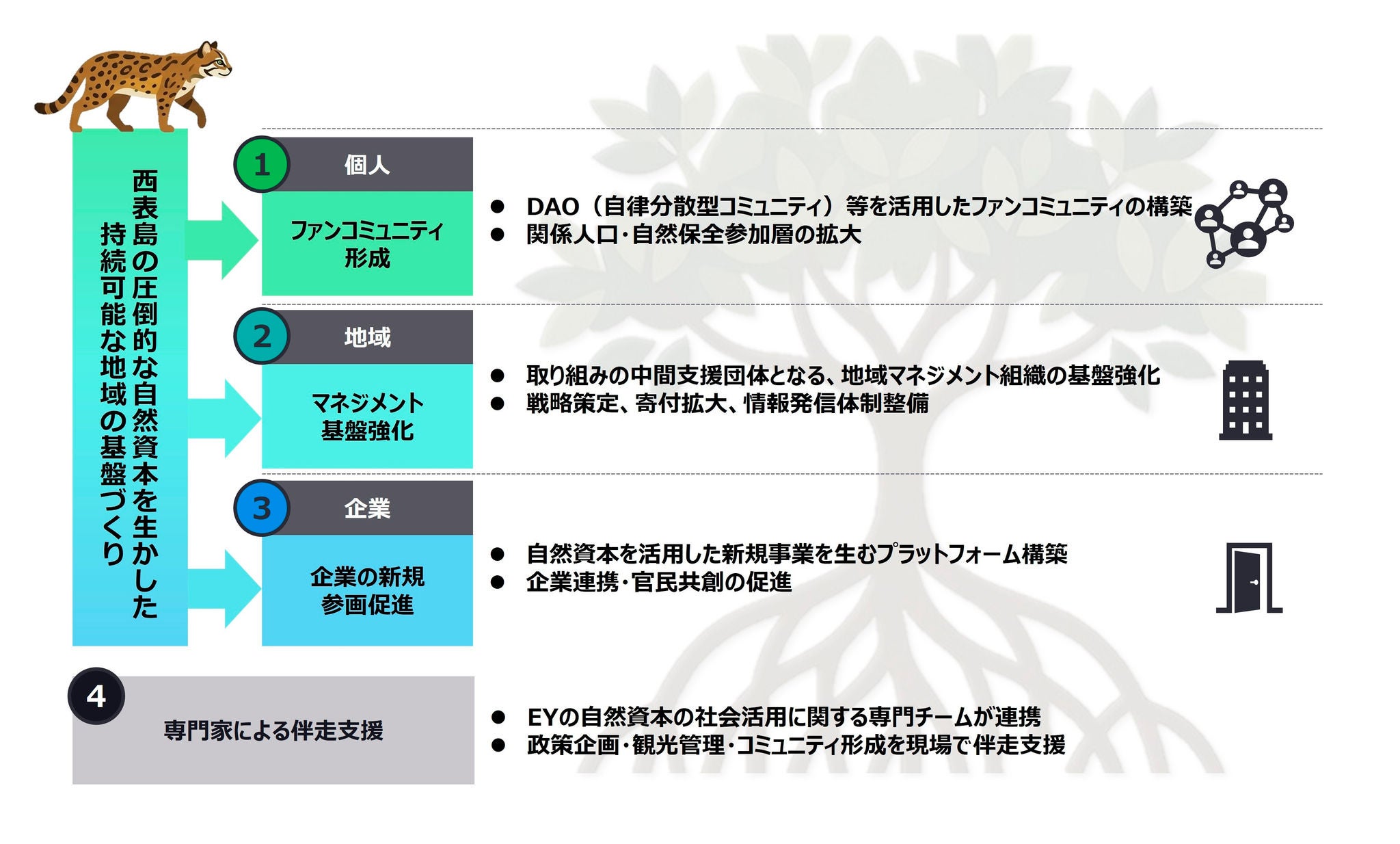 西表島の圧倒的な自然資本を生かした持続可能な地域の基盤づくり

1 個人

ファンコミュニティ形成

● DAO（自律分散型コミュニティ）等を活用したファンコミュニティの構築
● 関係人口・自然保全参加層の拡大

2 地域

マネジメント基盤強化

● 取り組みの中間支援団体となる、地域マネジメント組織の基盤強化
● 戦略策定、寄付拡大、情報発信体制整備

3 企業

企業の新規参画促進

● 自然資本を活用した新規事業を生むプラットフォーム構築
● 企業連携・官民共創の促進

4

専門家による伴走支援

● EYの自然資本の社会活用に関する専門チームが連携
● 政策企画・観光管理・コミュニティ形成を現場で伴走支援